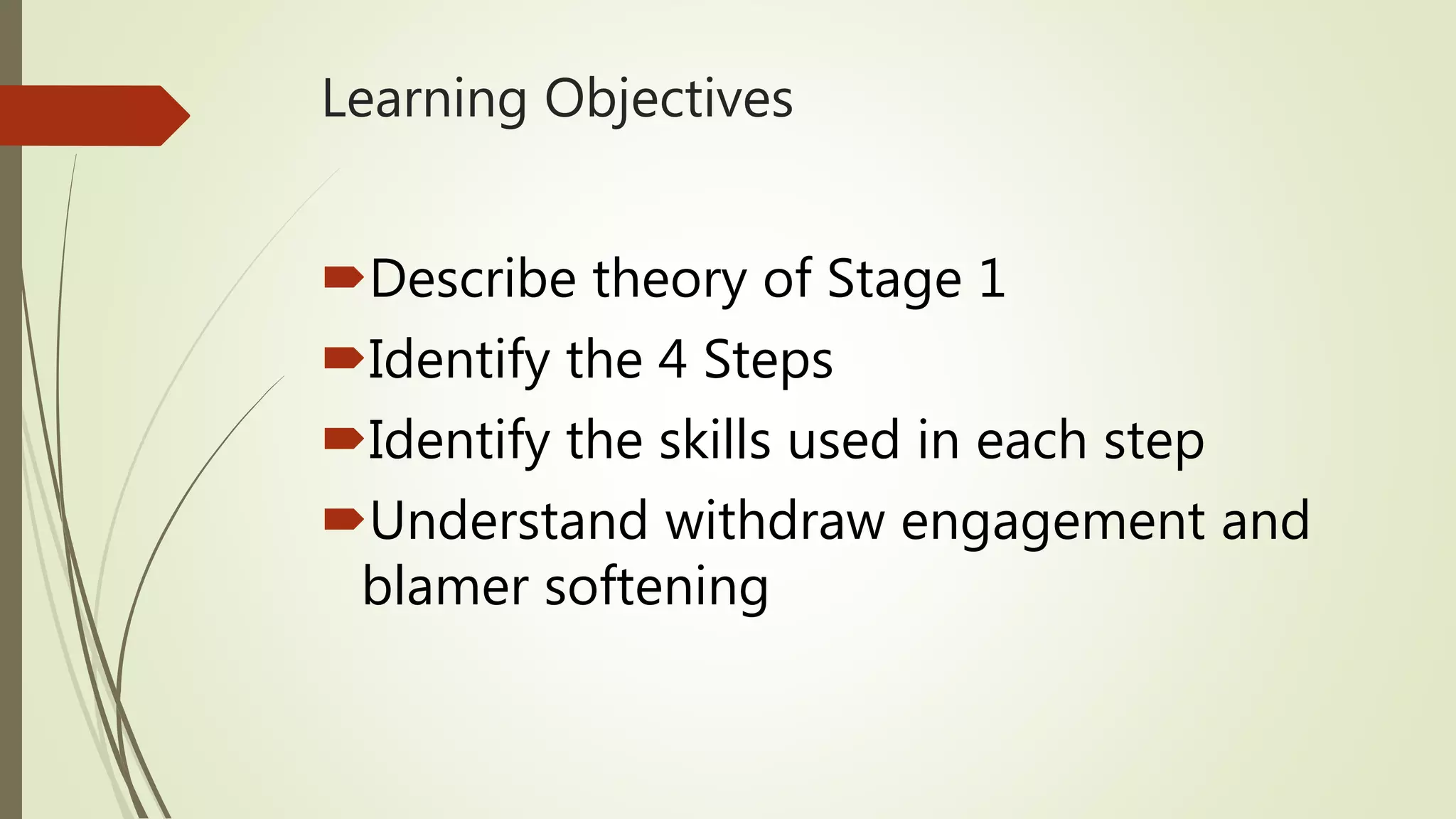 Learning Objectives

Describe theory of Stage 1

Identify the 4 Steps

Identify the skills used in each step

Understand withdraw engagement and blamer softening